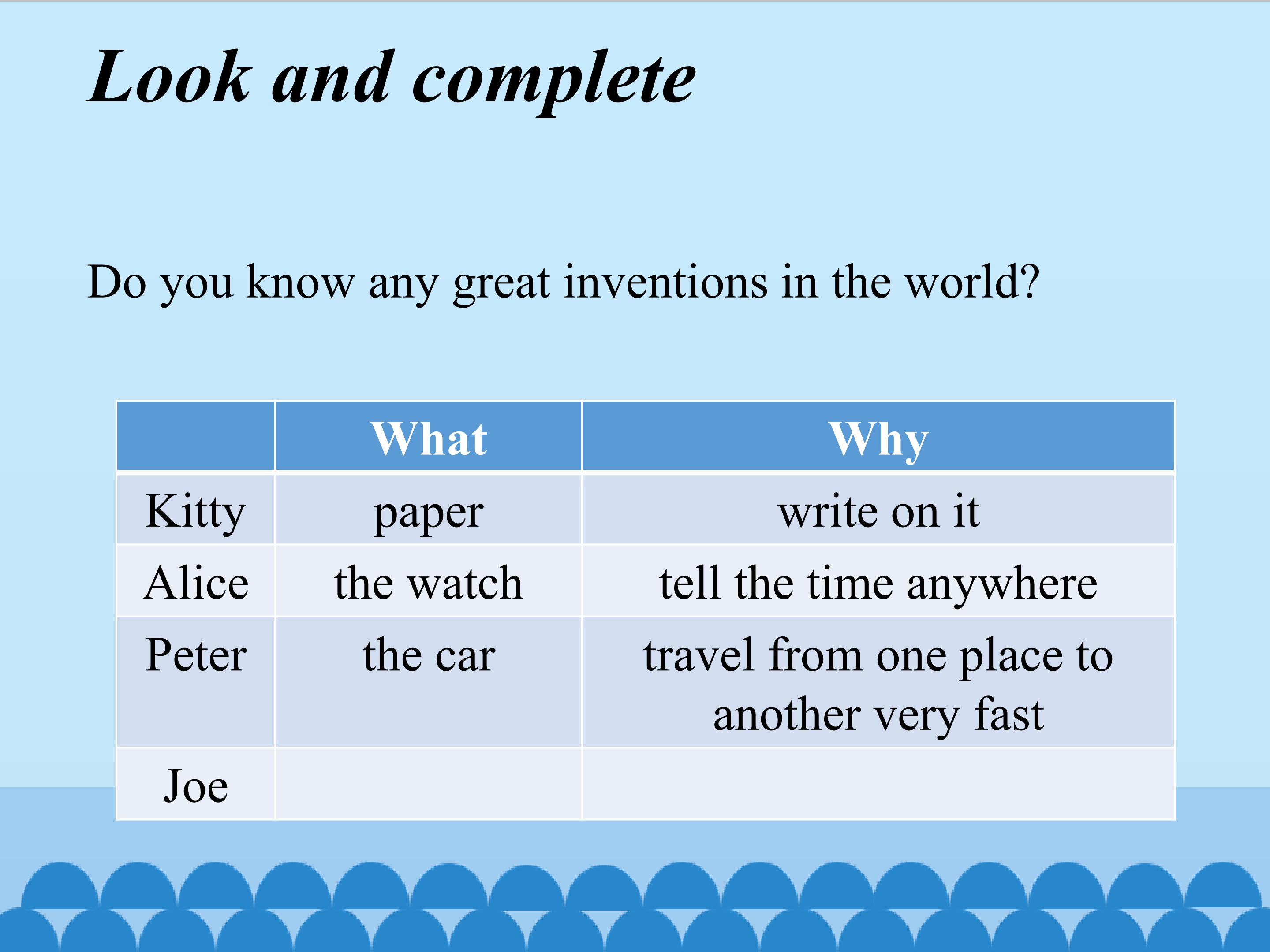 Look and complete

Do you know any great inventions in the world?

| | What | Why |
|---|---|---|
| Kitty | paper | write on it |
| Alice | the watch | tell the time anywhere |
| Peter | the car | travel from one place to another very fast |
| Joe | | |